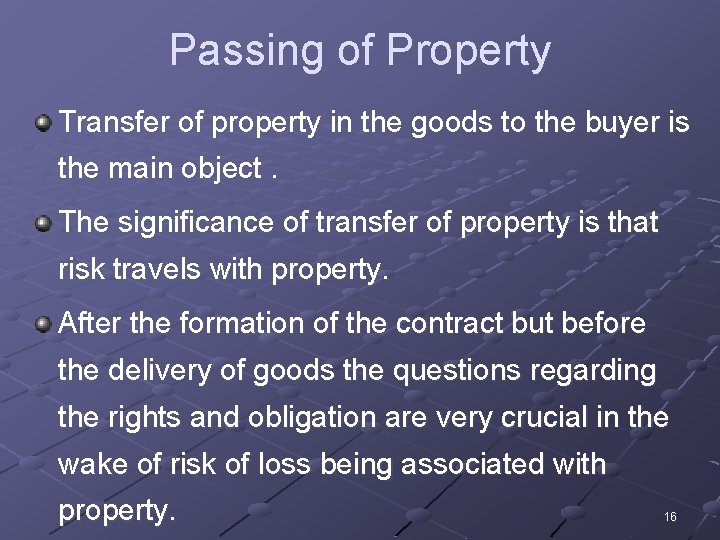 Passing of Property

Transfer of property in the goods to the buyer is the main object .

The significance of transfer of property is that risk travels with property.

After the formation of the contract but before the delivery of goods the questions regarding the rights and obligation are very crucial in the wake of risk of loss being associated with property.

16